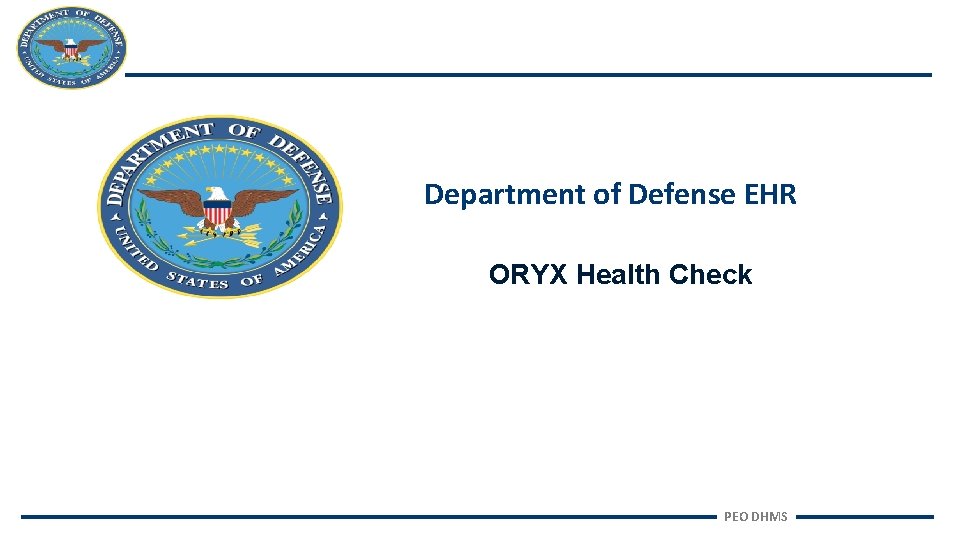 DEPARTMENT OF DEFENSE
UNITED STATES OF AMERICA

DEPARTMENT OF DEFENSE
UNITED STATES OF AMERICA

Department of Defense EHR

ORYX Health Check

PEO DHMS